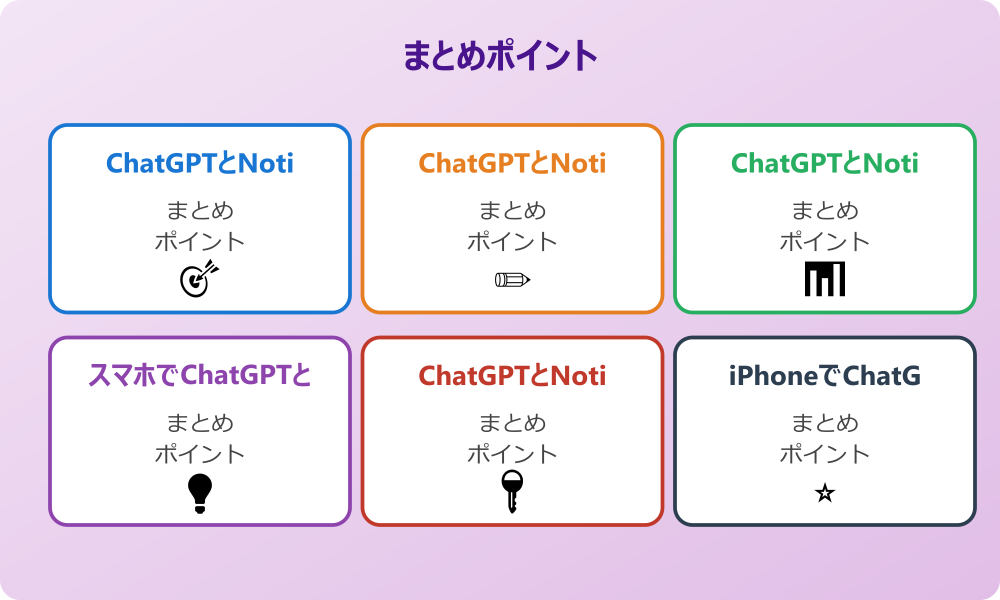 まとめポイント

ChatGPTとNoti

まとめ
ポイント

ChatGPTとNoti

まとめ
ポイント

ChatGPTとNoti

まとめ
ポイント

スマホでChatGPTと

まとめ
ポイント

ChatGPTとNoti

まとめ
ポイント

iPhoneでChatG

まとめ
ポイント

☆